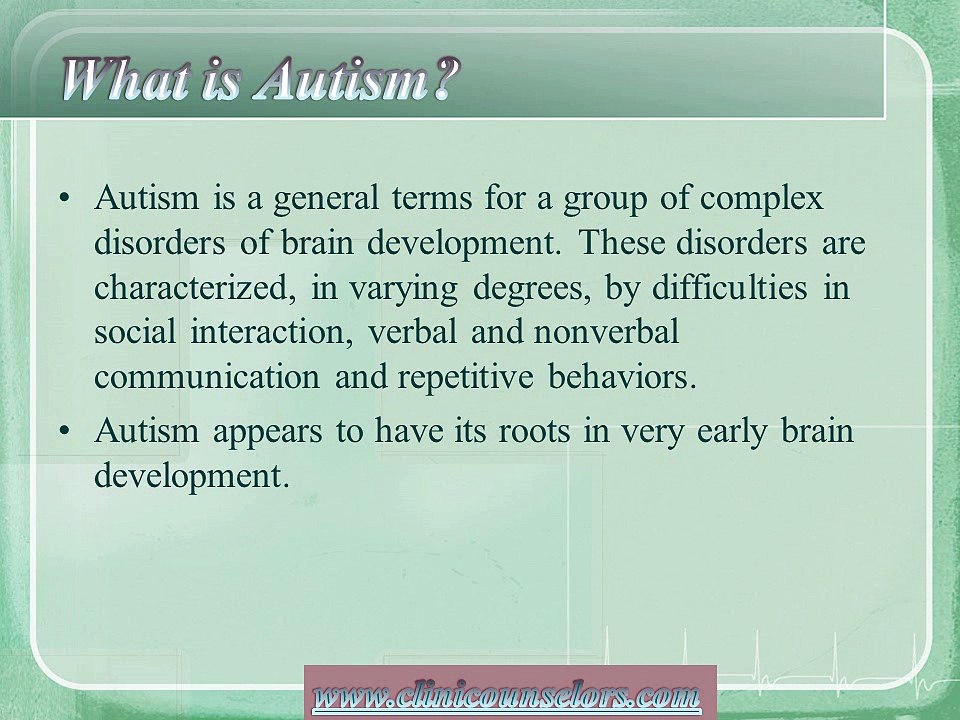 What is Autism?

• Autism is a general terms for a group of complex disorders of brain development. These disorders are characterized, in varying degrees, by difficulties in social interaction, verbal and nonverbal communication and repetitive behaviors.
• Autism appears to have its roots in very early brain development.

www.clinicounselors.com